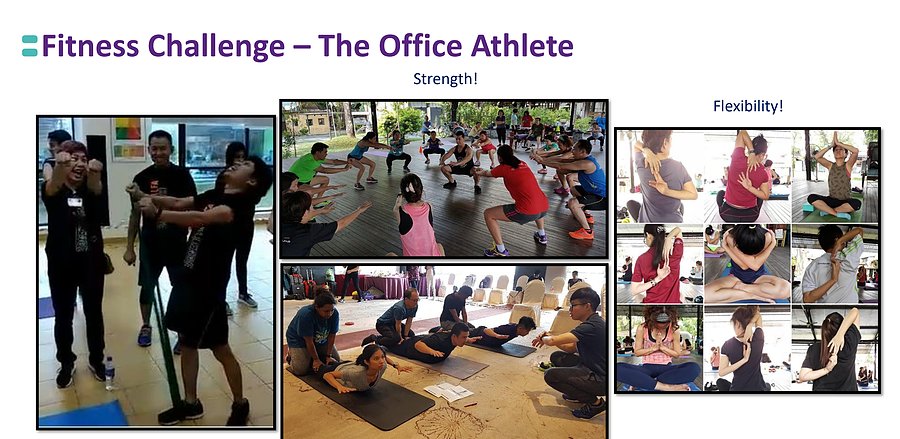 Fitness Challenge – The Office Athlete

Strength!

Flexibility!